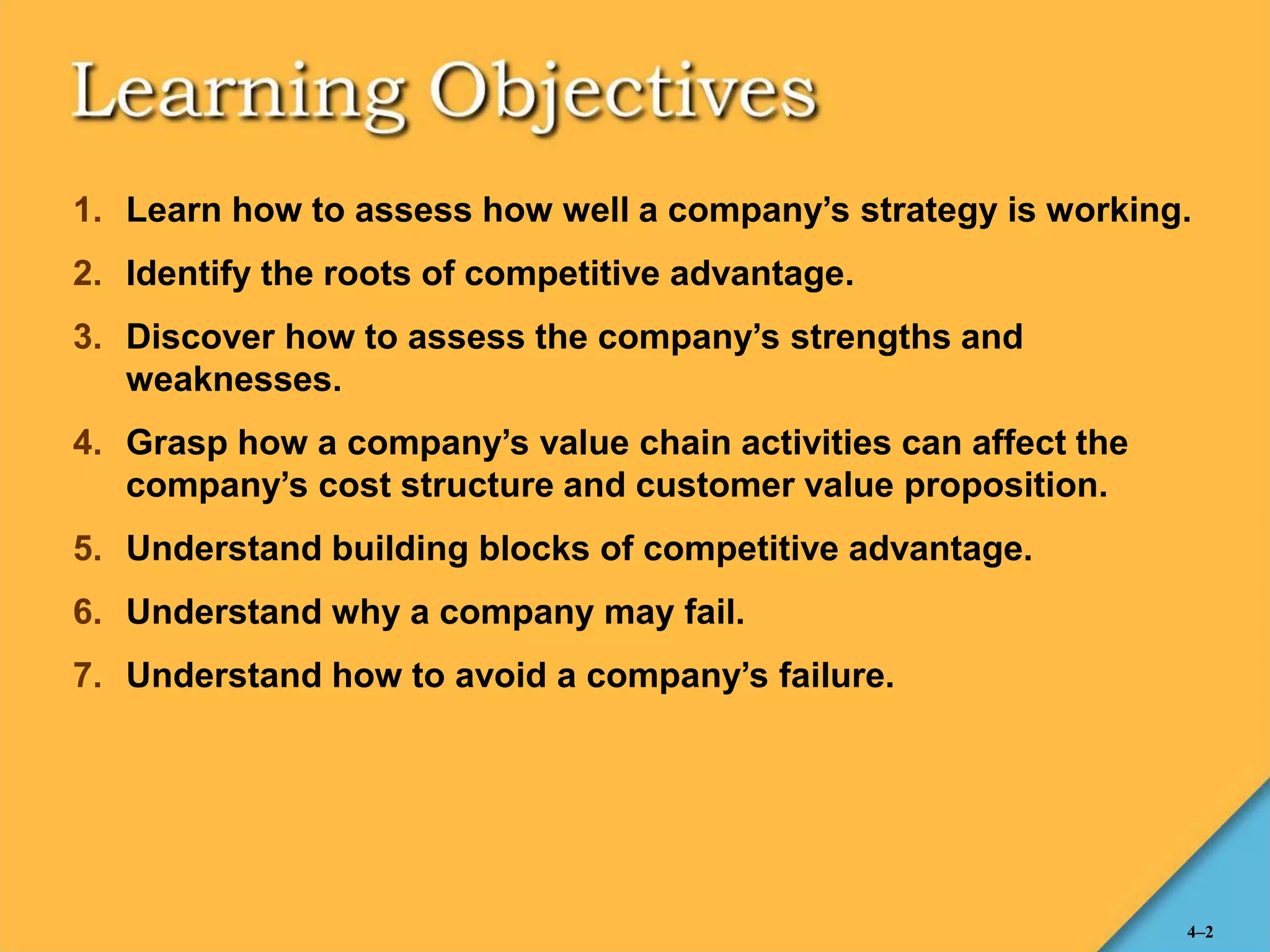 Learning Objectives

1. Learn how to assess how well a company’s strategy is working.

2. Identify the roots of competitive advantage.

3. Discover how to assess the company’s strengths and weaknesses.

4. Grasp how a company’s value chain activities can affect the company’s cost structure and customer value proposition.

5. Understand building blocks of competitive advantage.

6. Understand why a company may fail.

7. Understand how to avoid a company’s failure.

4–2